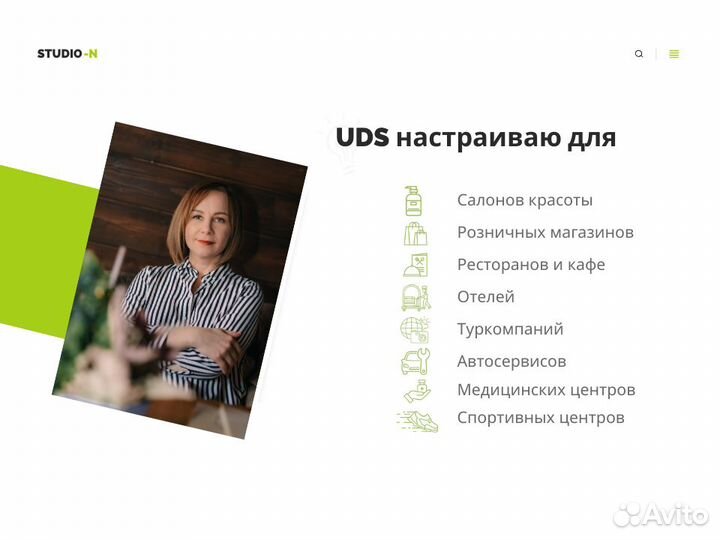 STUDIO-N

UDS настраиваю для

Салонов красоты
Розничных магазинов
Ресторанов и кафе
Отелей
Туркомпаний
Автосервисов
Медицинских центров
Спортивных центров

Avito